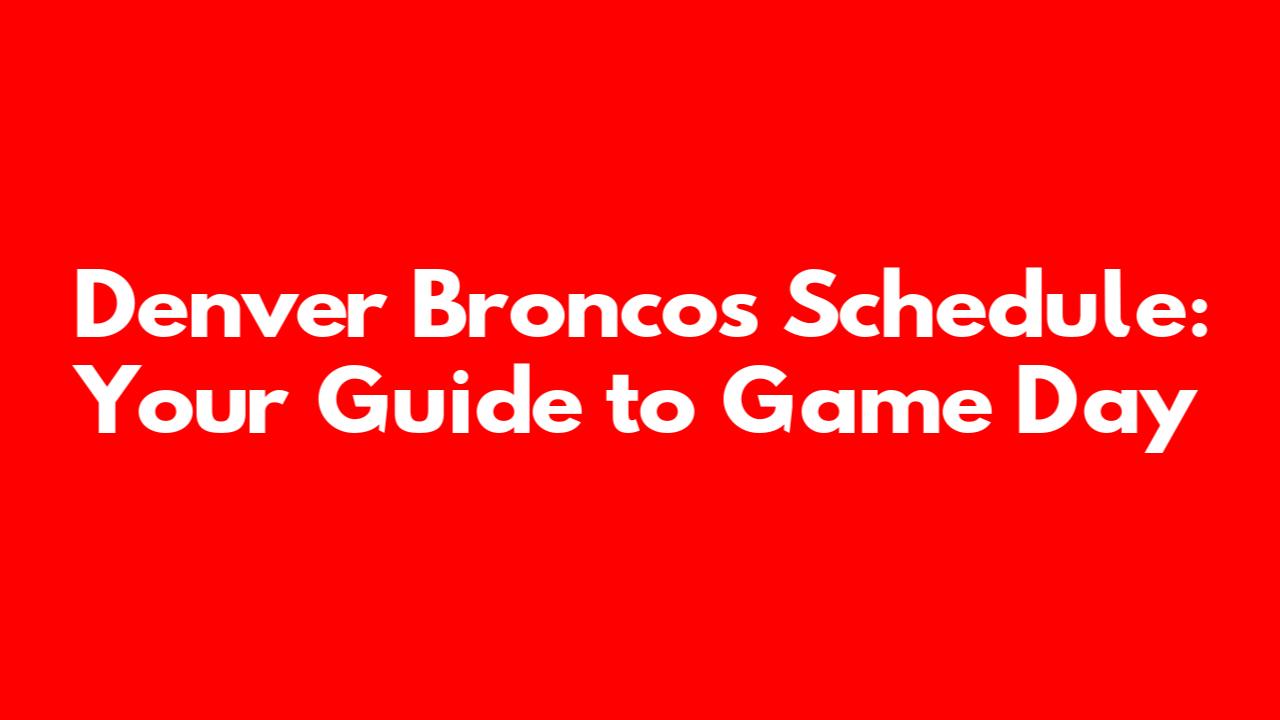 Denver Broncos Schedule: Your Guide to Game Day